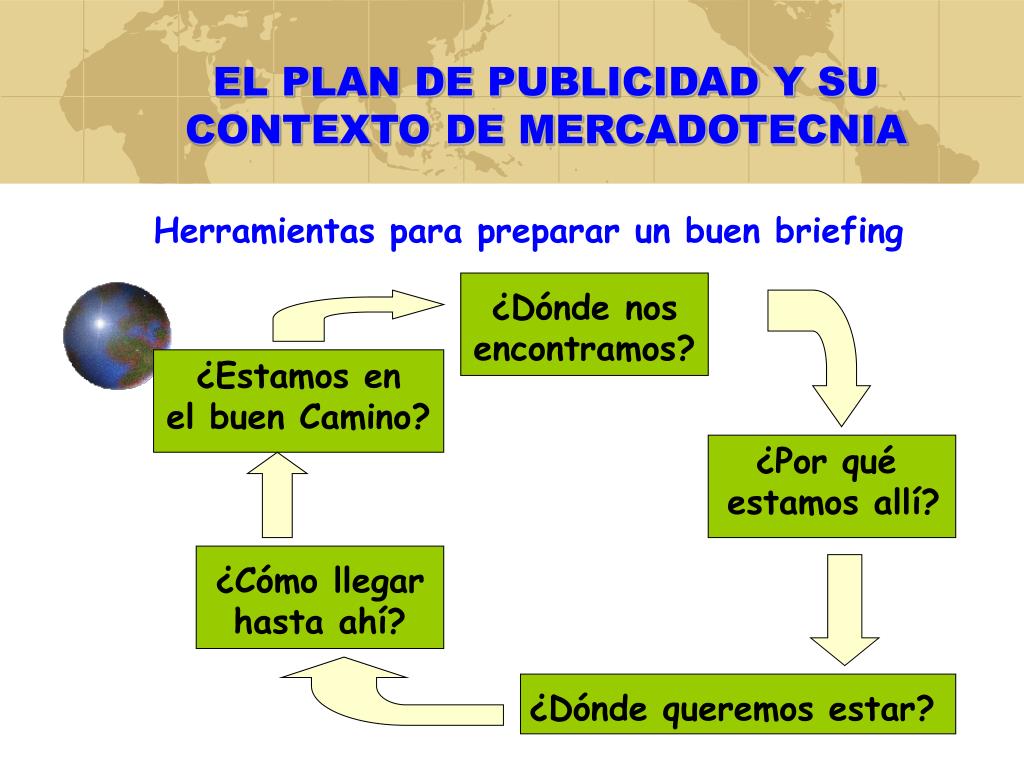 EL PLAN DE PUBLICIDAD Y SU CONTEXTO DE MERCADOTECNIA

Herramientas para preparar un buen briefing

¿Dónde nos encontramos?

¿Por qué estamos allí?

¿Dónde queremos estar?

¿Cómo llegar hasta ahí?

¿Estamos en el buen Camino?